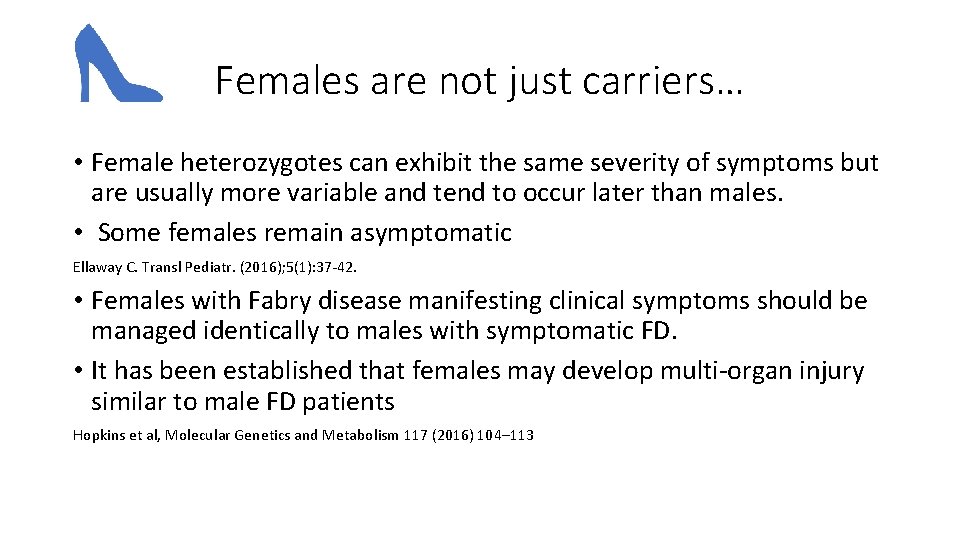 Females are not just carriers…

• Female heterozygotes can exhibit the same severity of symptoms but are usually more variable and tend to occur later than males.
• Some females remain asymptomatic

Ellaway C. Transl Pediatr. (2016);5(1):37-42.

• Females with Fabry disease manifesting clinical symptoms should be managed identically to males with symptomatic FD.
• It has been established that females may develop multi-organ injury similar to male FD patients

Hopkins et al, Molecular Genetics and Metabolism 117 (2016) 104–113